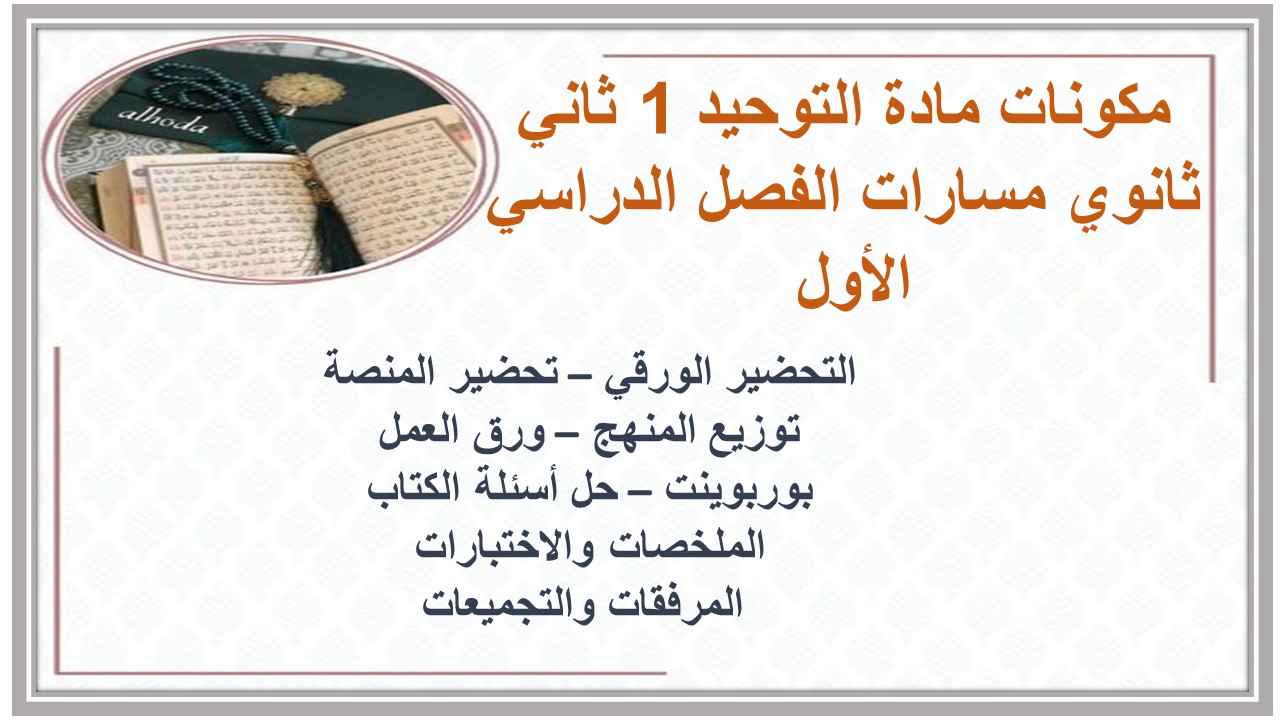 alhoda

مكونات مادة التوحيد 1 ثاني ثانوي مسارات الفصل الدراسي الأول

التحضير الورقي – تحضير المنصة
توزيع المنهج – ورق العمل
بوربوينت – حل أسئلة الكتاب
الملخصات والاختبارات
المرفقات والتجميعات